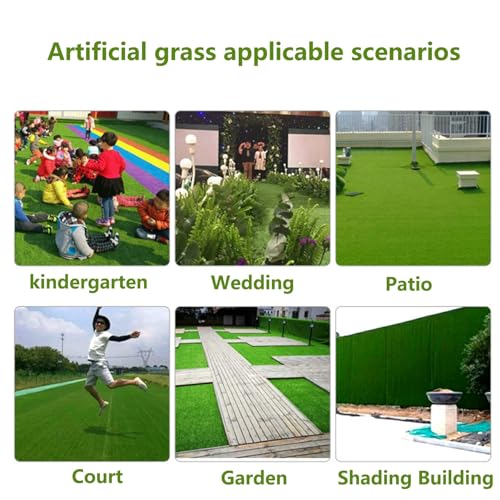 Artificial grass applicable scenarios

kindergarten

Wedding

Patio

Court

Garden

Shading Building